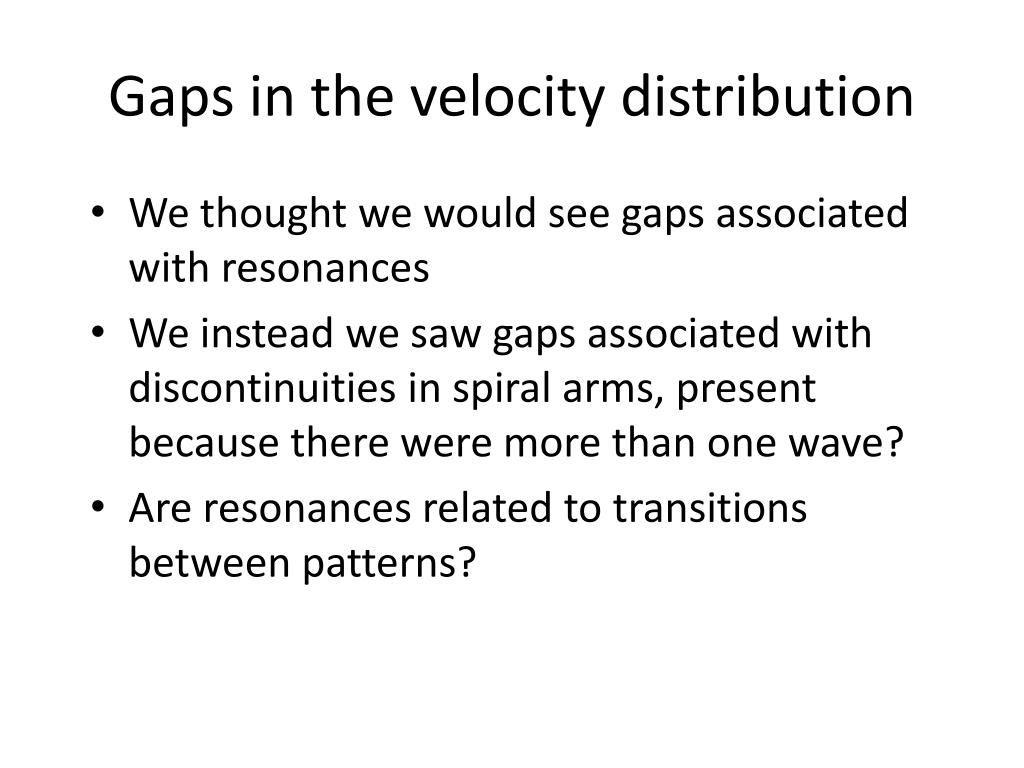 Gaps in the velocity distribution

• We thought we would see gaps associated with resonances
• We instead we saw gaps associated with discontinuities in spiral arms, present because there were more than one wave?
• Are resonances related to transitions between patterns?